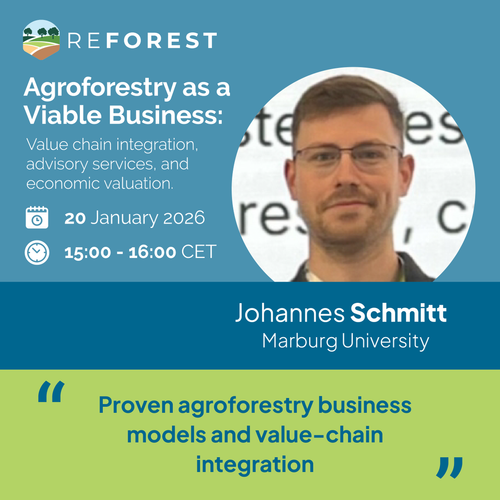 REFOREST

Agroforestry as a Viable Business:

Value chain integration, advisory services, and economic valuation.

20 January 2026

15:00 - 16:00 CET

ste es
res , c

Johannes Schmitt
Marburg University

“ Proven agroforestry business models and value-chain integration ”